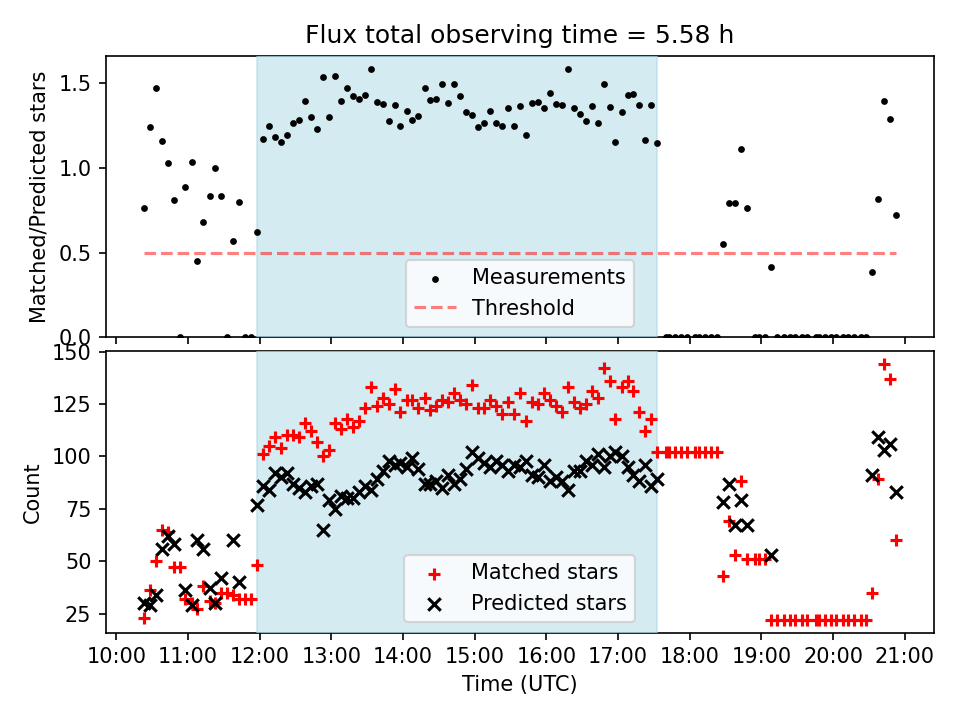 Flux total observing time = 5.58 h

Matched/Predicted stars

1.5
1.0
0.5
0.0

Measurements
Threshold

Count

150
125
100
75
50
25

Matched stars
Predicted stars

10:00 11:00 12:00 13:00 14:00 15:00 16:00 17:00 18:00 19:00 20:00 21:00

Time (UTC)